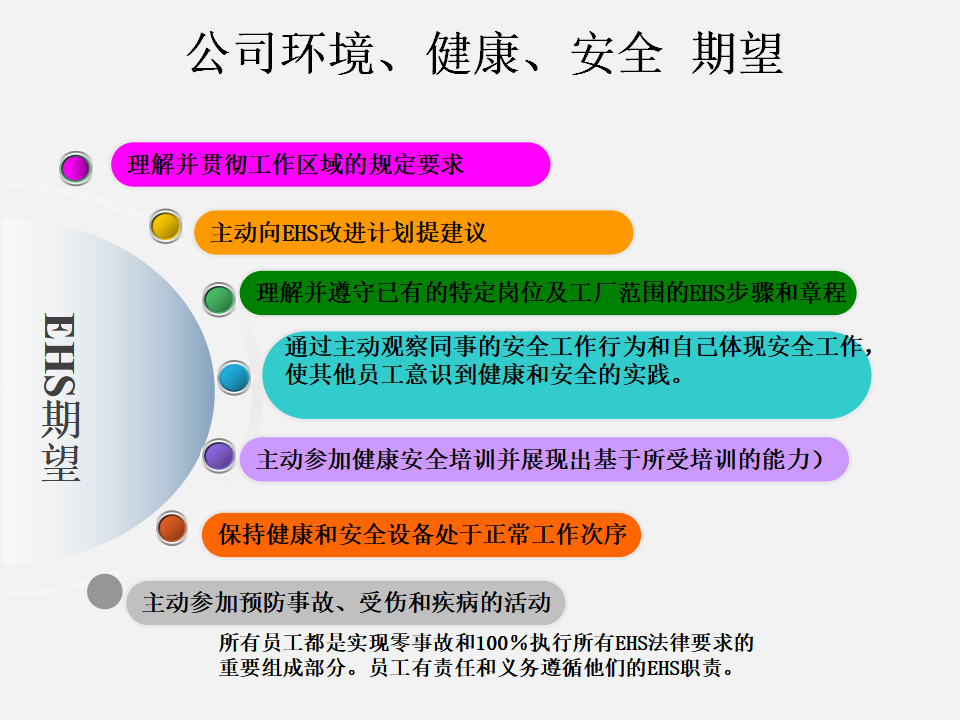 公司环境、健康、安全 期望

EHS期望

理解并贯彻工作区域的规定要求

主动向EHS改进计划提建议

理解并遵守已有的特定岗位及工厂范围的EHS步骤和章程

通过主动观察同事的安全工作行为和自己体现安全工作，使其他员工意识到健康和安全的实践。

主动参加健康安全培训并展现出基于所受培训的能力）

保持健康和安全设备处于正常工作次序

主动参加预防事故、受伤和疾病的活动

所有员工都是实现零事故和100%执行所有EHS法律要求的重要组成部分。员工有责任和义务遵循他们的EHS职责。